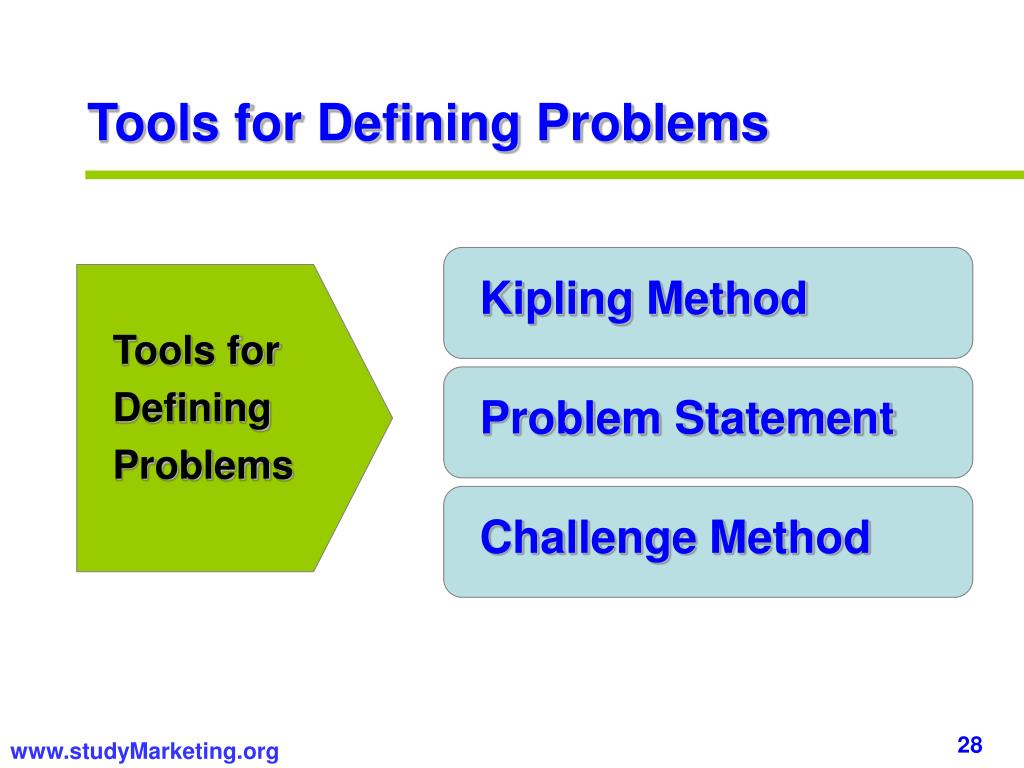 Tools for Defining Problems

Tools for Defining Problems

Kipling Method

Problem Statement

Challenge Method

www.studyMarketing.org

28